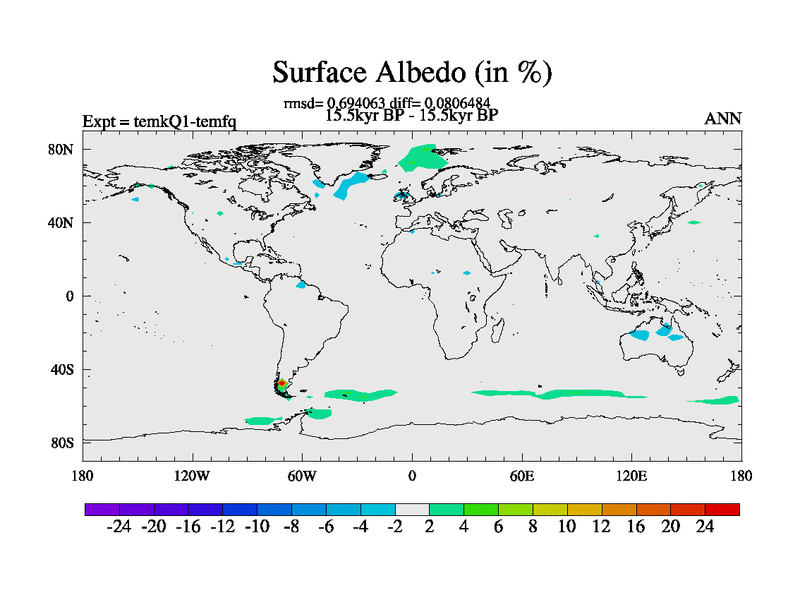 Surface Albedo (in %)

rmsd= 0.694063 diff= 0.0806484
15.5kyr BP - 15.5kyr BP

Expt = temkQ1-temfq

ANN

80N
40N
0
40S
80S

180 120W 60W 0 60E 120E 180

-24 -20 -16 -12 -10 -8 -6 -4 -2 2 4 6 8 10 12 16 20 24